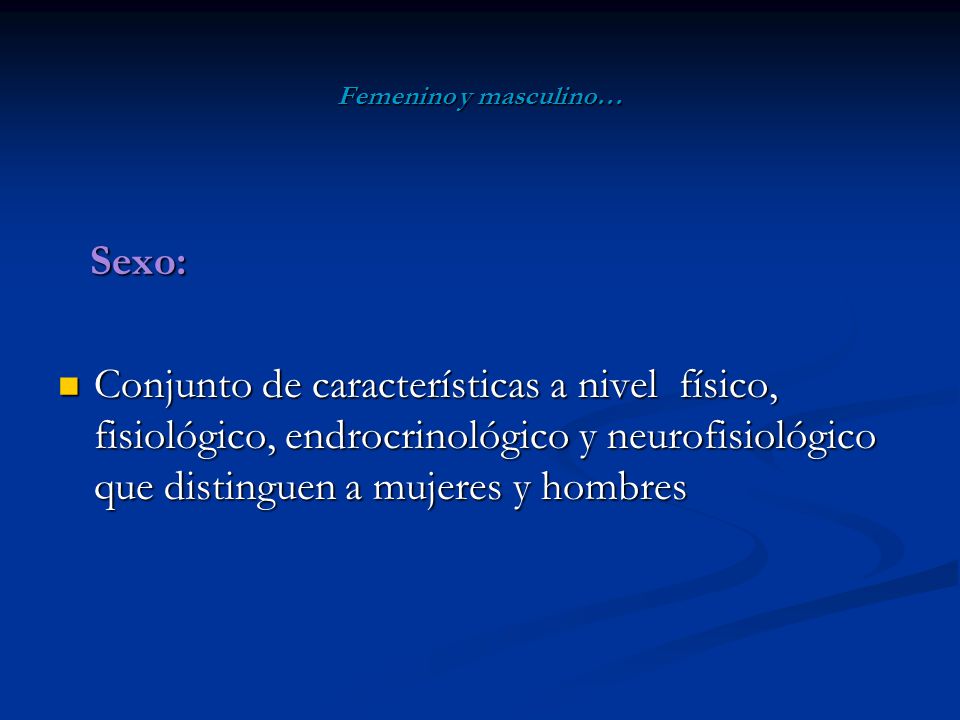 Femenino y masculino…

Sexo:

Conjunto de características a nivel físico, fisiológico, endrocrinológico y neurofisiológico que distinguen a mujeres y hombres